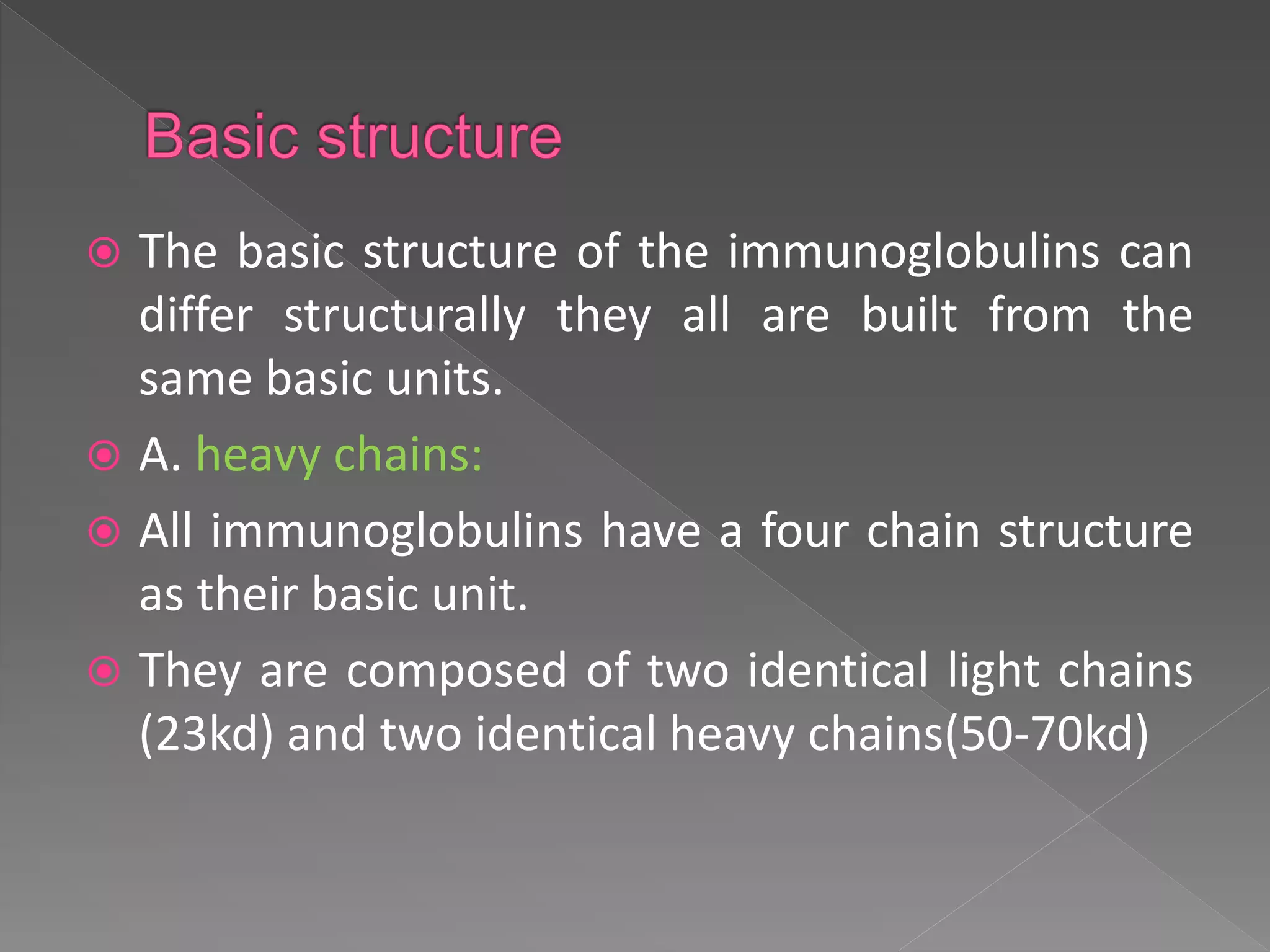 Basic structure

The basic structure of the immunoglobulins can differ structurally they all are built from the same basic units.

A. heavy chains:

All immunoglobulins have a four chain structure as their basic unit.

They are composed of two identical light chains (23kd) and two identical heavy chains(50-70kd)